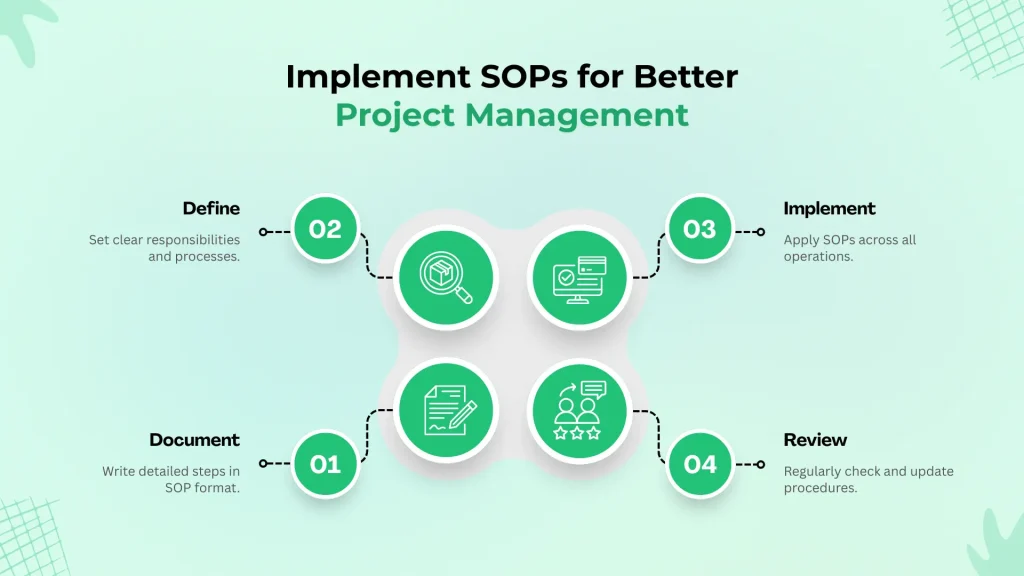 Implement SOPs for Better Project Management

Define
Set clear responsibilities and processes.

02

03

Implement
Apply SOPs across all operations.

Document
Write detailed steps in SOP format.

01

04

Review
Regularly check and update procedures.